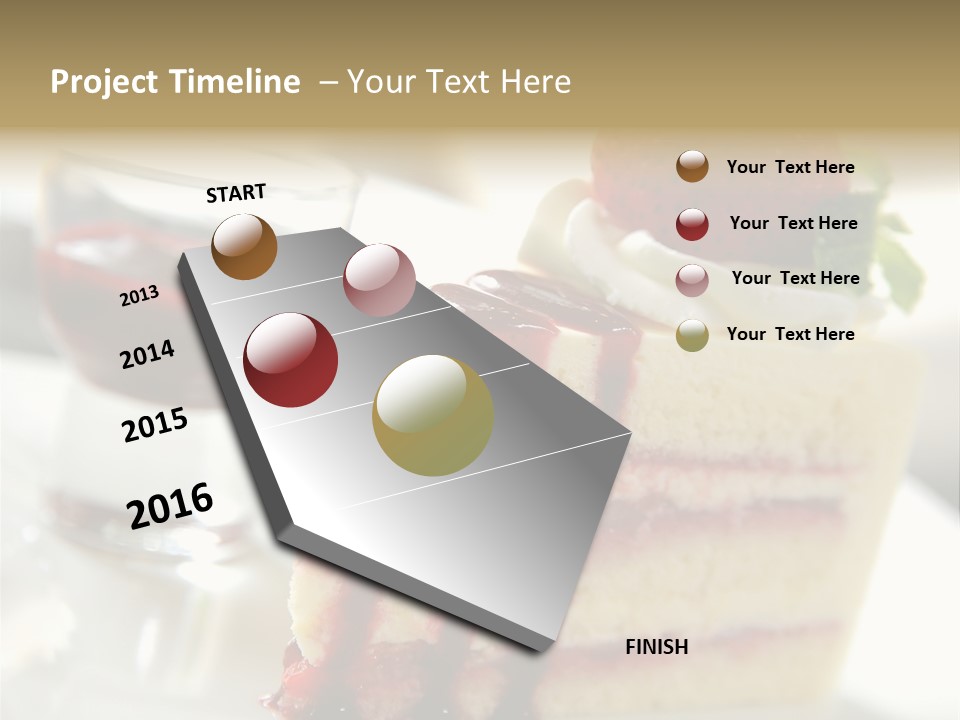 Project Timeline – Your Text Here

START

2013

2014

2015

2016

FINISH

Your Text Here

Your Text Here

Your Text Here

Your Text Here